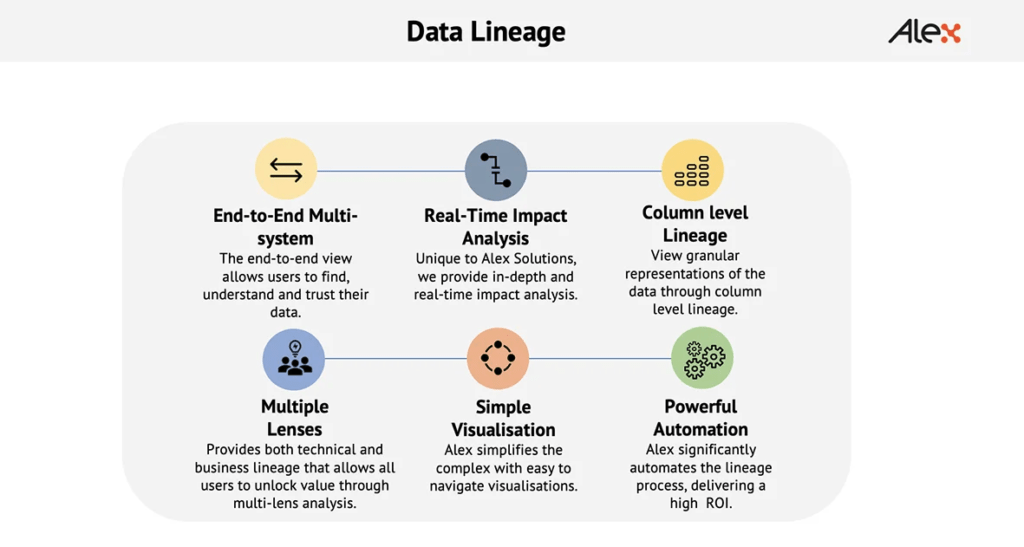 Data Lineage

Alex

End-to-End Multi-system
The end-to-end view allows users to find, understand and trust their data.

Real-Time Impact Analysis
Unique to Alex Solutions, we provide in-depth and real-time impact analysis.

Column level Lineage
View granular representations of the data through column level lineage.

Multiple Lenses
Provides both technical and business lineage that allows all users to unlock value through multi-lens analysis.

Simple Visualisation
Alex simplifies the complex with easy to navigate visualisations.

Powerful Automation
Alex significantly automates the lineage process, delivering a high ROI.